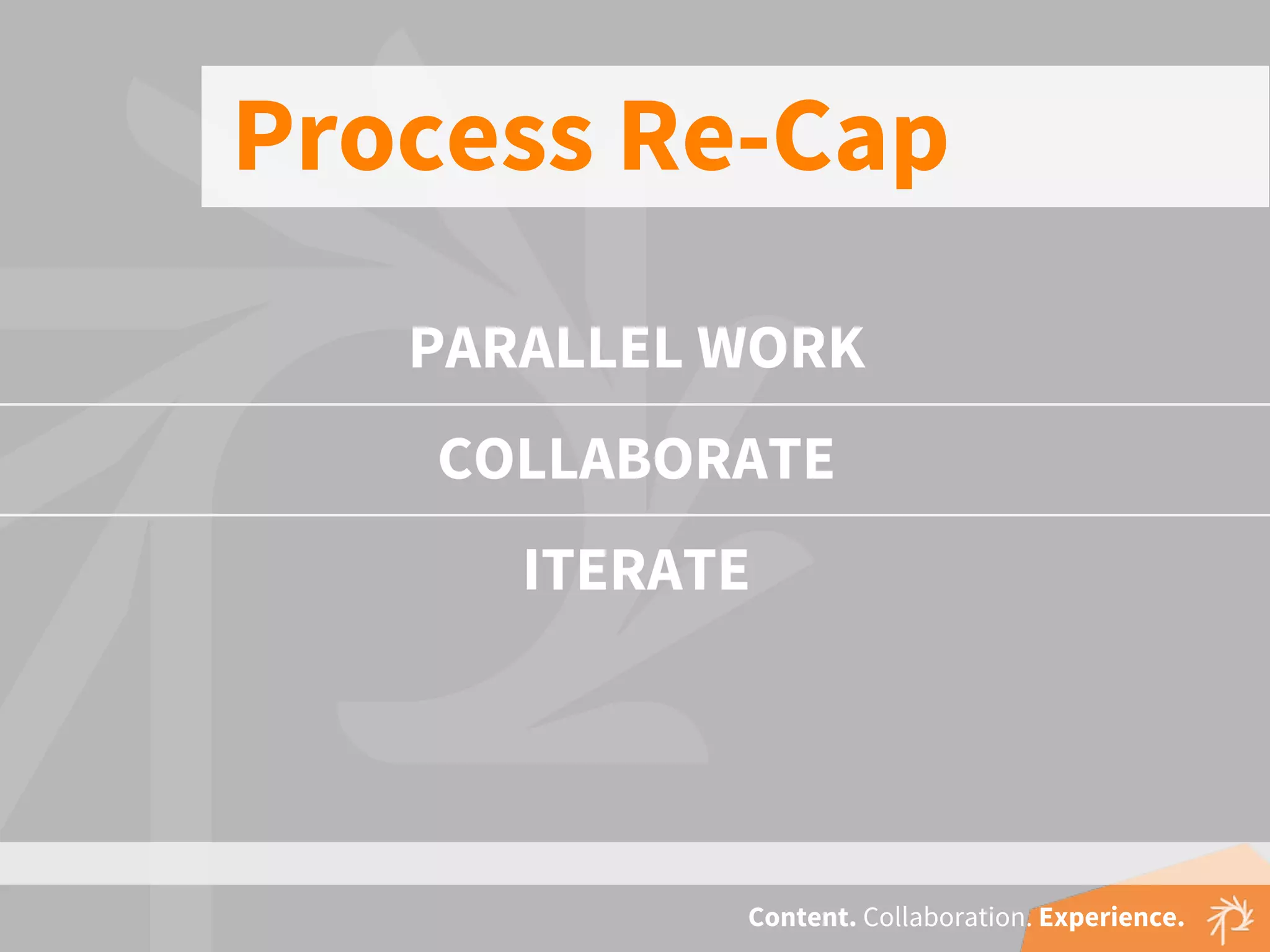 Process Re-Cap

PARALLEL WORK

COLLABORATE

ITERATE

Content. Collaboration. Experience.